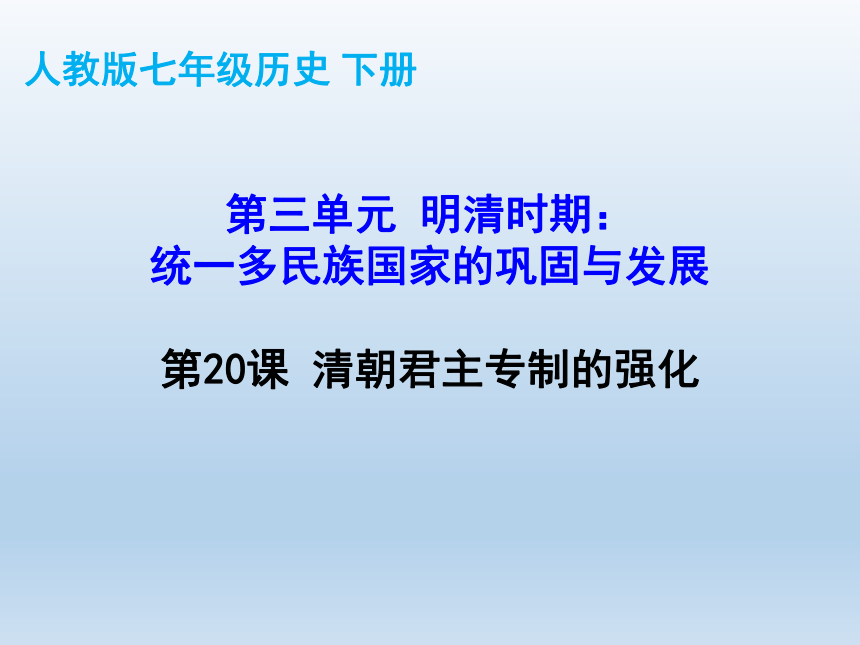 人教版七年级历史 下册

第三单元 明清时期：
统一多民族国家的巩固与发展

第20课 清朝君主专制的强化